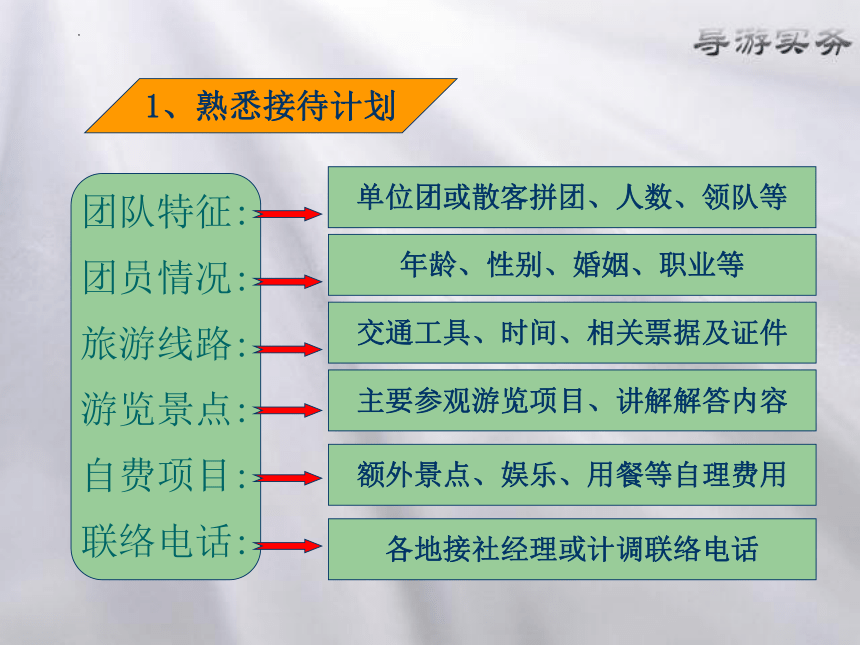 导游实务

1、熟悉接待计划

团队特征:
团员情况:
旅游线路:
游览景点:
自费项目:
联络电话:

单位团或散客拼团、人数、领队等

年龄、性别、婚姻、职业等

交通工具、时间、相关票据及证件

主要参观游览项目、讲解解答内容

额外景点、娱乐、用餐等自理费用

各地接社经理或计调联络电话